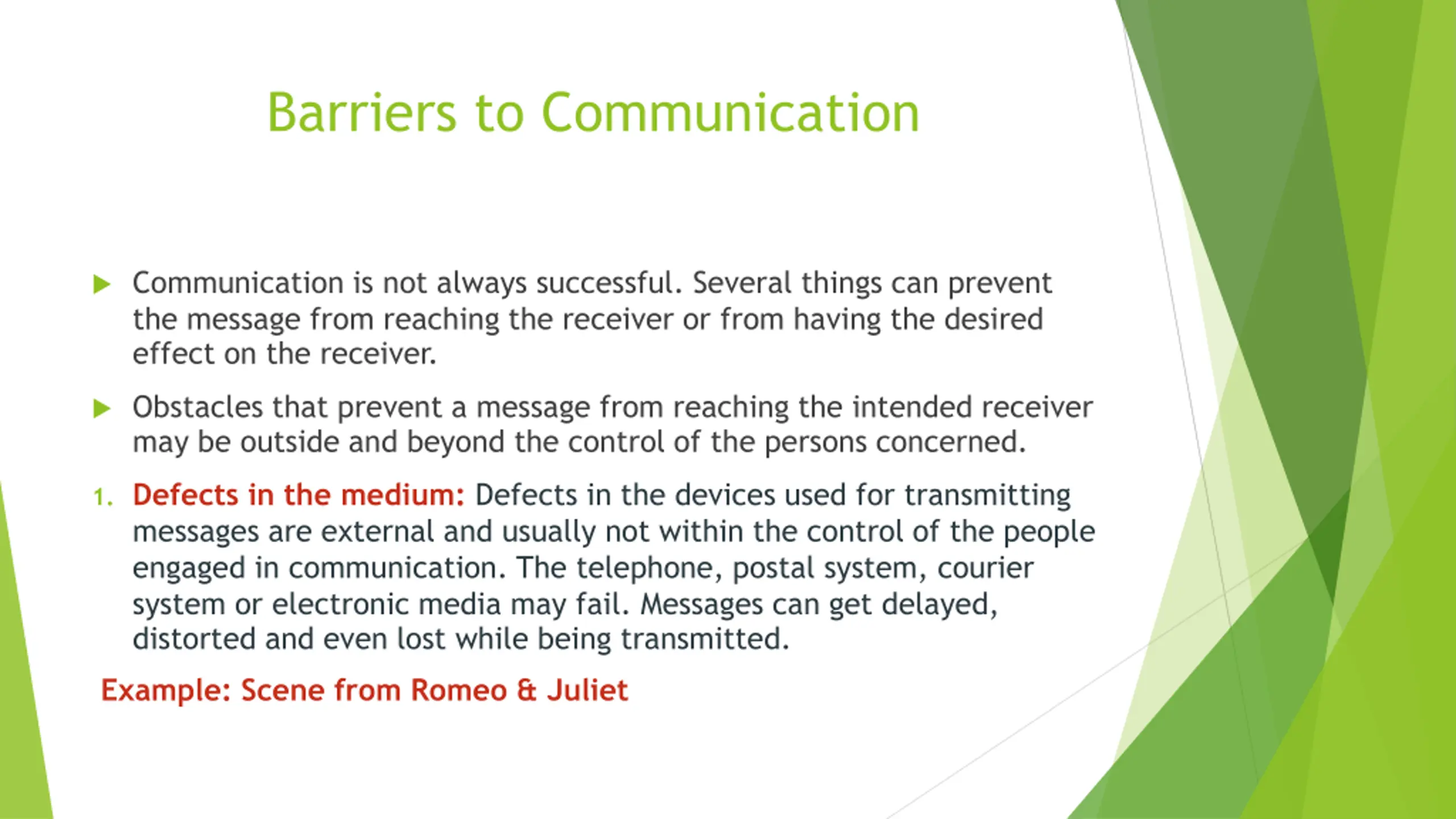 Barriers to Communication

Communication is not always successful. Several things can prevent the message from reaching the receiver or from having the desired effect on the receiver.

Obstacles that prevent a message from reaching the intended receiver may be outside and beyond the control of the persons concerned.

1. Defects in the medium: Defects in the devices used for transmitting messages are external and usually not within the control of the people engaged in communication. The telephone, postal system, courier system or electronic media may fail. Messages can get delayed, distorted and even lost while being transmitted.

Example: Scene from Romeo & Juliet